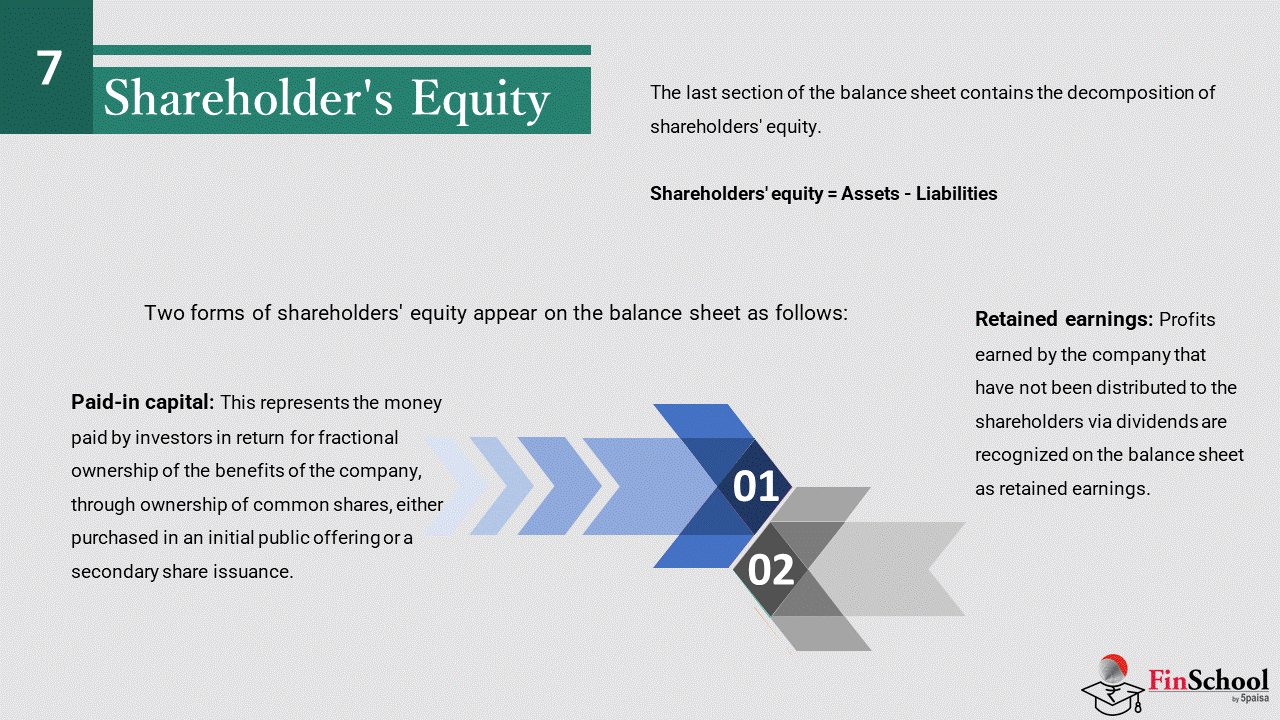 7

Shareholder's Equity

The last section of the balance sheet contains the decomposition of shareholders' equity.

Shareholders' equity = Assets - Liabilities

Two forms of shareholders' equity appear on the balance sheet as follows:

Paid-in capital: This represents the money paid by investors in return for fractional ownership of the benefits of the company, through ownership of common shares, either purchased in an initial public offering or a secondary share issuance.

01

02

Retained earnings: Profits earned by the company that have not been distributed to the shareholders via dividends are recognized on the balance sheet as retained earnings.

FinSchool
by 5paisa